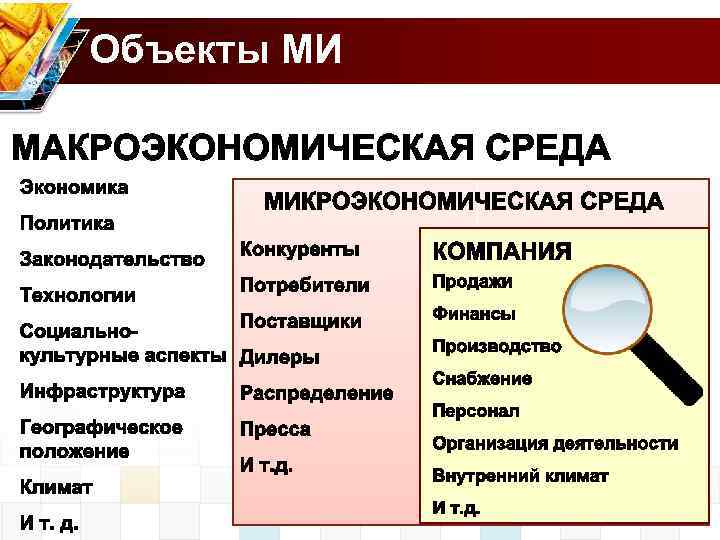 Объекты МИ

МАКРОЭКОНОМИЧЕСКАЯ СРЕДА

Экономика

Политика

Законодательство

Технологии

Социально-культурные аспекты

Инфраструктура

Географическое положение

Климат

И т. д.

МИКРОЭКОНОМИЧЕСКАЯ СРЕДА

Конкуренты

Потребители

Поставщики

Дилеры

Распределение

Пресса

И т.д.

КОМПАНИЯ

Продажи

Финансы

Производство

Снабжение

Персонал

Организация деятельности

Внутренний климат

И т.д.